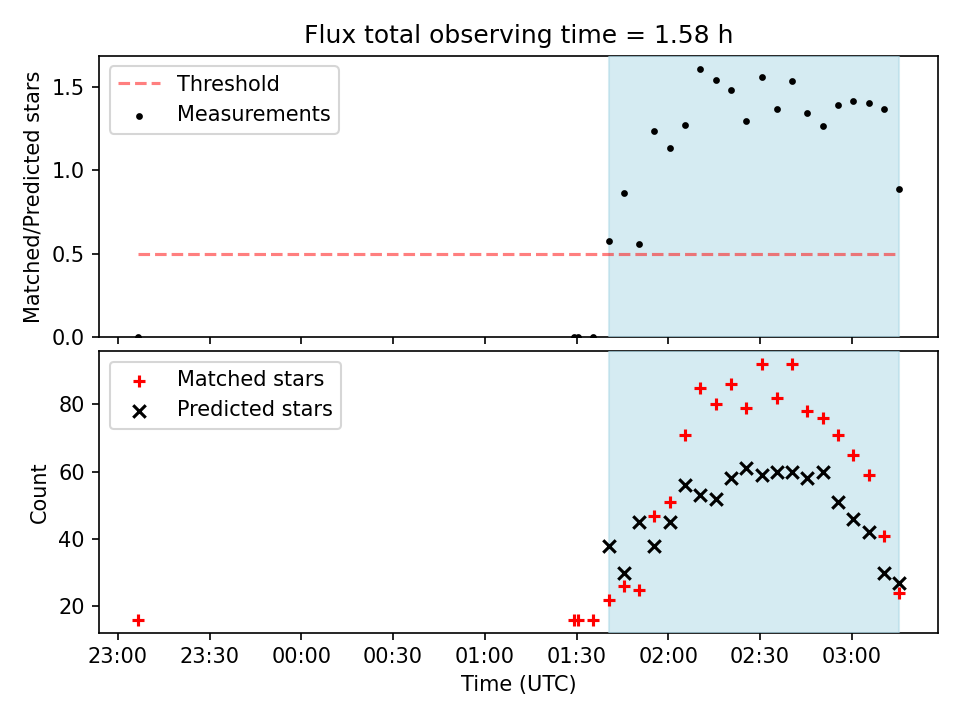 Flux total observing time = 1.58 h

Threshold
Measurements

Matched/Predicted stars

1.5
1.0
0.5
0.0

Matched stars
Predicted stars

Count

80
60
40
20

23:00
23:30
00:00
00:30
01:00
01:30
02:00
02:30
03:00

Time (UTC)